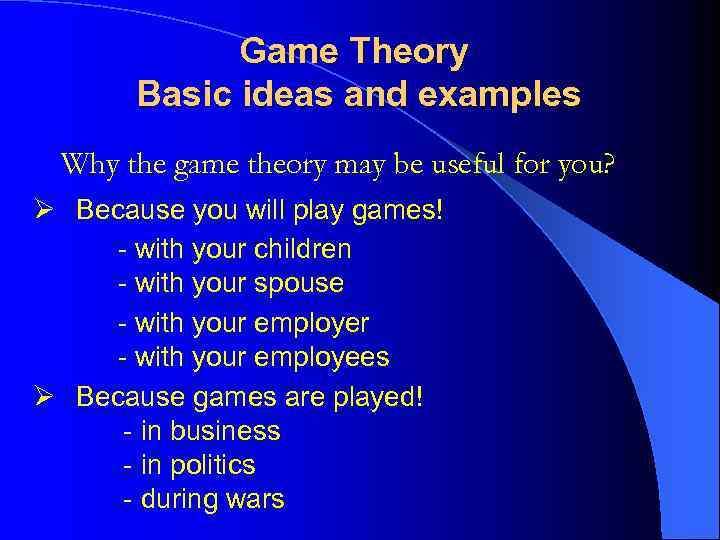 Game Theory
Basic ideas and examples

Why the game theory may be useful for you?

➢ Because you will play games!
- with your children
- with your spouse
- with your employer
- with your employees

➢ Because games are played!
- in business
- in politics
- during wars